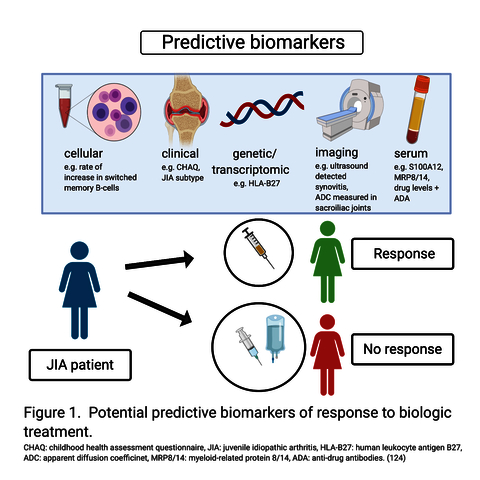 Predictive biomarkers

cellular
e.g. rate of increase in switched memory B-cells

clinical
e.g. CHAQ, JIA subtype

genetic/ transcriptomic
e.g. HLA-B27

imaging
e.g. ultrasound detected synovitis, ADC measured in sacroiliac joints

serum
e.g. S100A12, MRP8/14, drug levels + ADA

JIA patient

Response

No response

Figure 1. Potential predictive biomarkers of response to biologic treatment.

CHAQ: childhood health assessment questionnaire, JIA: juvenile idiopathic arthritis, HLA-B27: human leukocyte antigen B27, ADC: apparent diffusion coefficinet, MRP8/14: myeloid-related protein 8/14, ADA: anti-drug antibodies. (124)